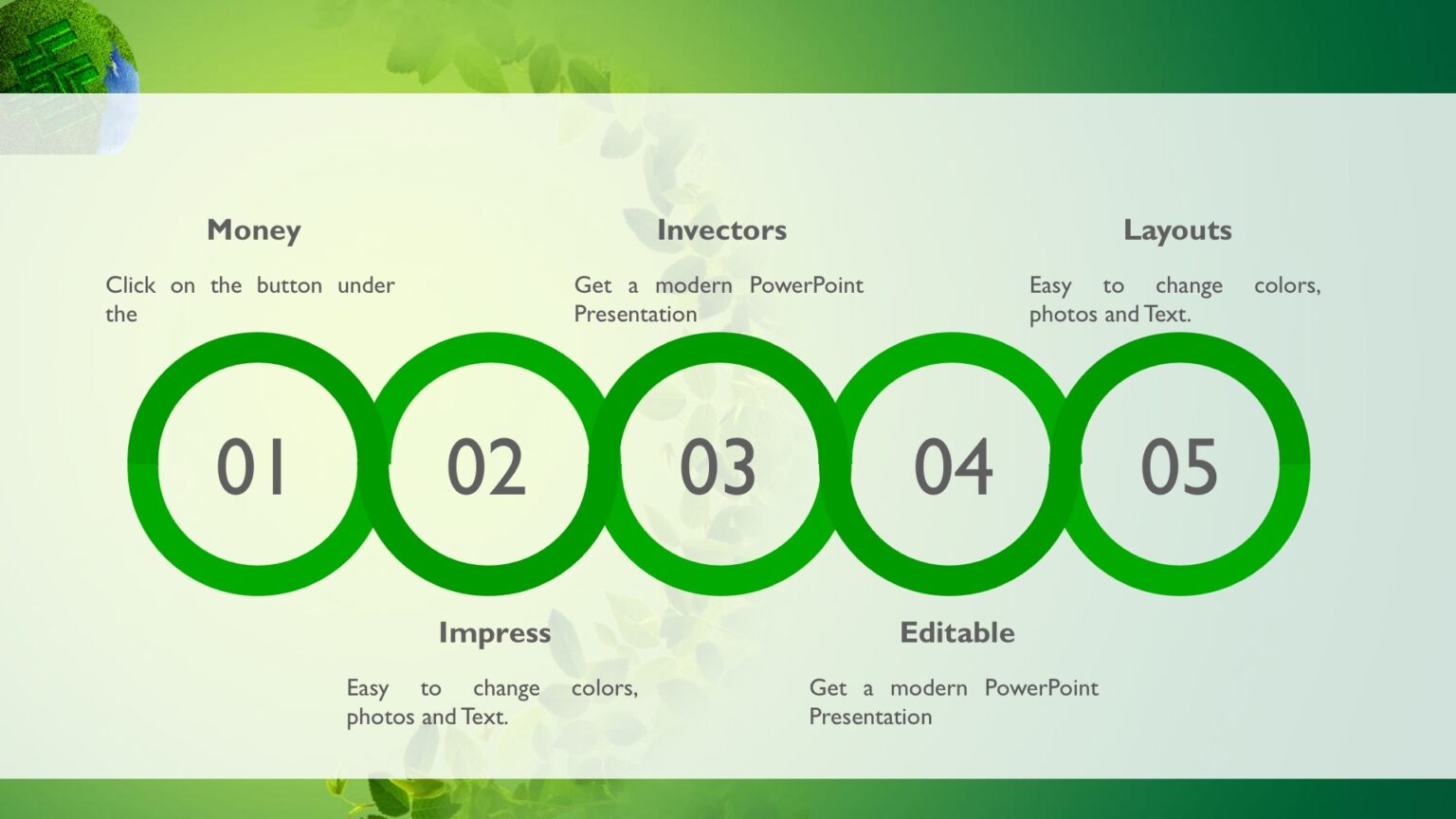 Money

Click on the button under the

Invectors

Get a modern PowerPoint Presentation

Layouts

Easy to change colors, photos and Text.

01

02

03

04

05

Impress

Easy to change colors, photos and Text.

Editable

Get a modern PowerPoint Presentation